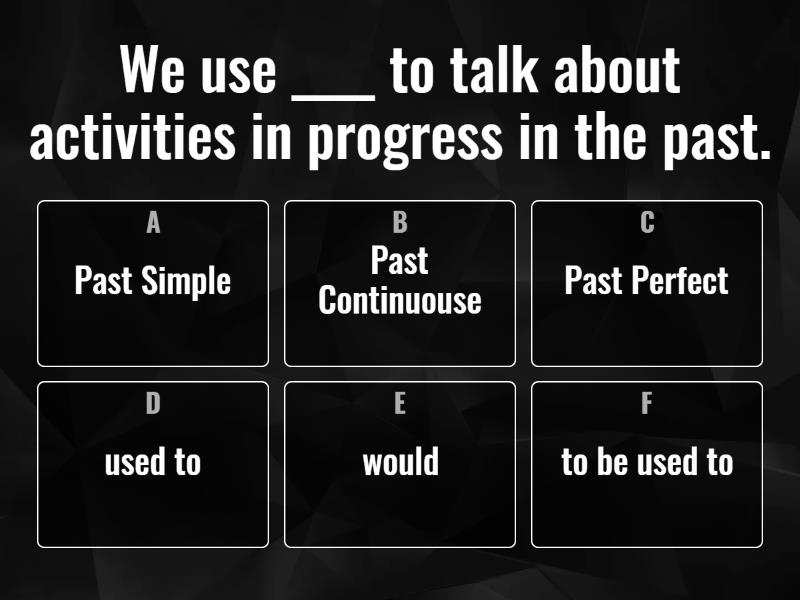 We use ___ to talk about activities in progress in the past.

A
Past Simple

B
Past Continuouse

C
Past Perfect

D
used to

E
would

F
to be used to